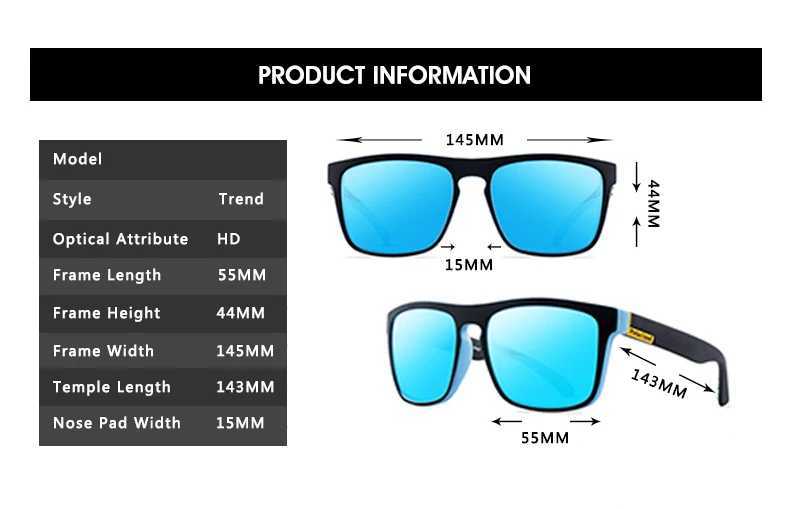 PRODUCT INFORMATION

| Model | |
|---|---|
| Style | Trend |
| Optical Attribute | HD |
| Frame Length | 55MM |
| Frame Height | 44MM |
| Frame Width | 145MM |
| Temple Length | 143MM |
| Nose Pad Width | 15MM |

145MM

44MM

15MM

143MM

55MM